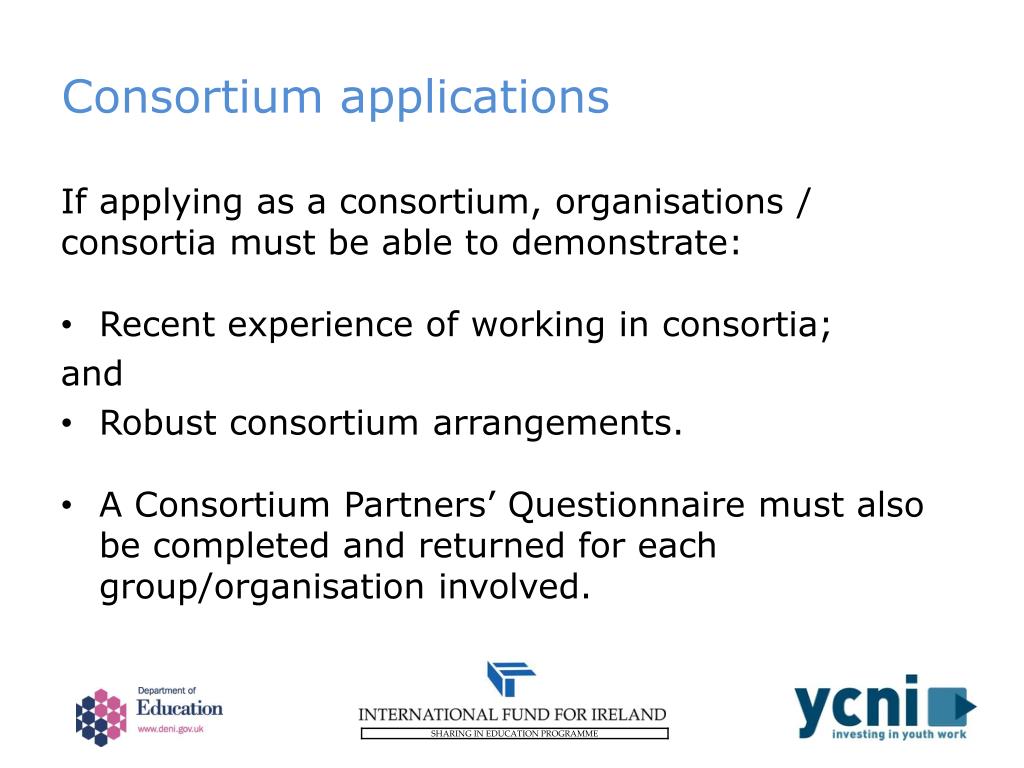 Consortium applications

If applying as a consortium, organisations / consortia must be able to demonstrate:

• Recent experience of working in consortia;
and
• Robust consortium arrangements.

• A Consortium Partners' Questionnaire must also be completed and returned for each group/organisation involved.

Department of Education www.deni.gov.uk

INTERNATIONAL FUND FOR IRELAND
SHARING IN EDUCATION PROGRAMME

ycni
investing in youth work